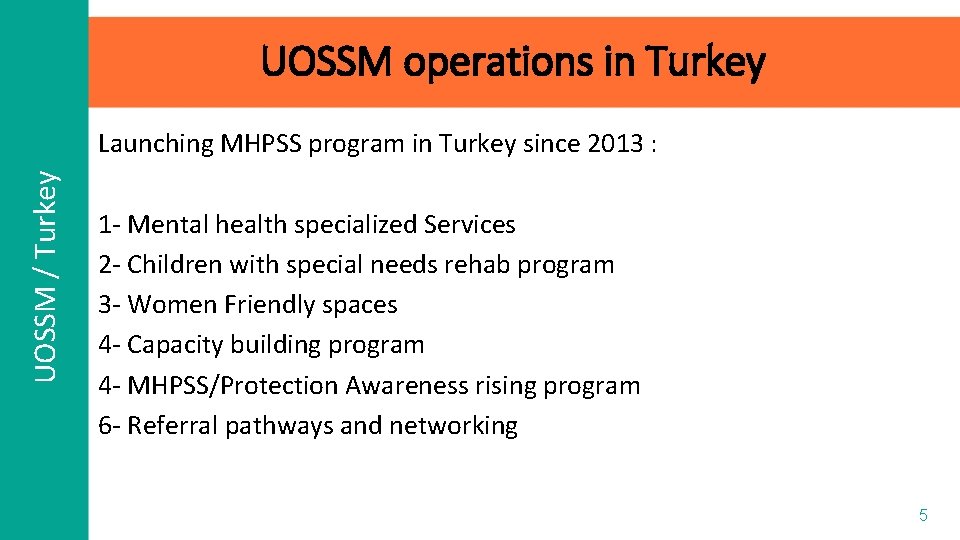 UOSSM / Turkey

UOSSM operations in Turkey

Launching MHPSS program in Turkey since 2013 :

1- Mental health specialized Services
2- Children with special needs rehab program
3- Women Friendly spaces
4- Capacity building program
4- MHPSS/Protection Awareness rising program
6- Referral pathways and networking

5